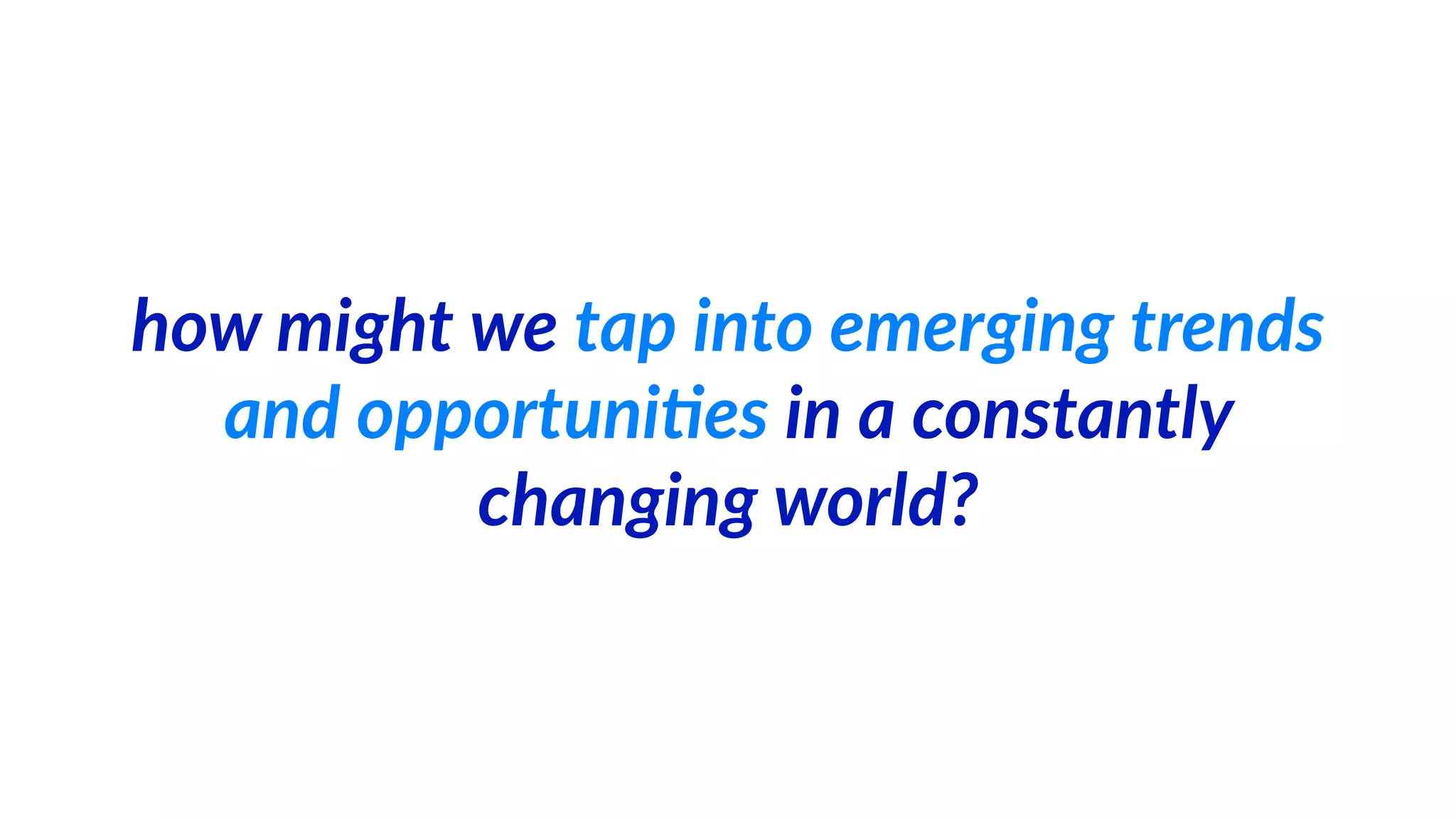 how might we tap into emerging trends and opportunities in a constantly changing world?